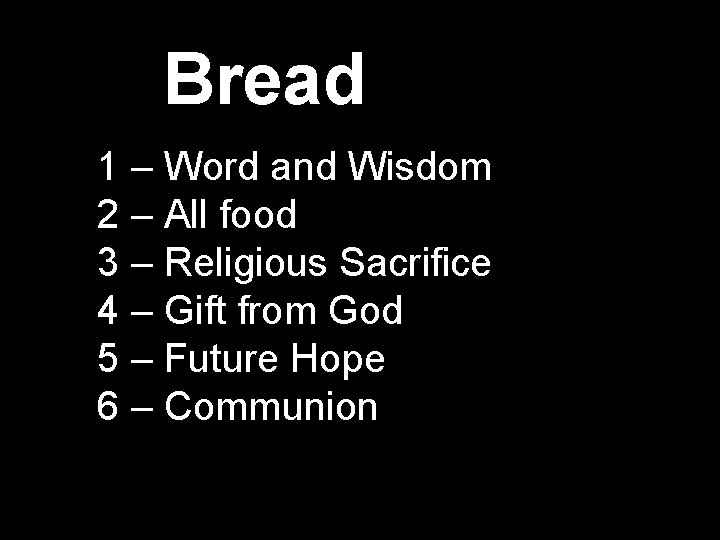 Bread

1 – Word and Wisdom
2 – All food
3 – Religious Sacrifice
4 – Gift from God
5 – Future Hope
6 – Communion